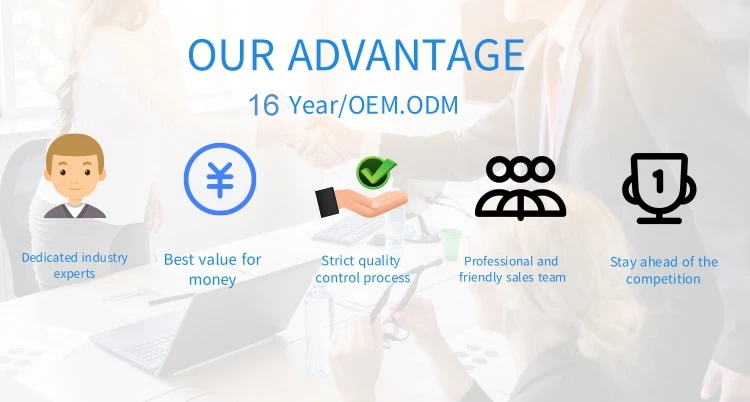 OUR ADVANTAGE

16 Year/OEM.ODM

¥

1

Dedicated industry experts

Best value for money

Strict quality control process

Professional and friendly sales team

Stay ahead of the competition